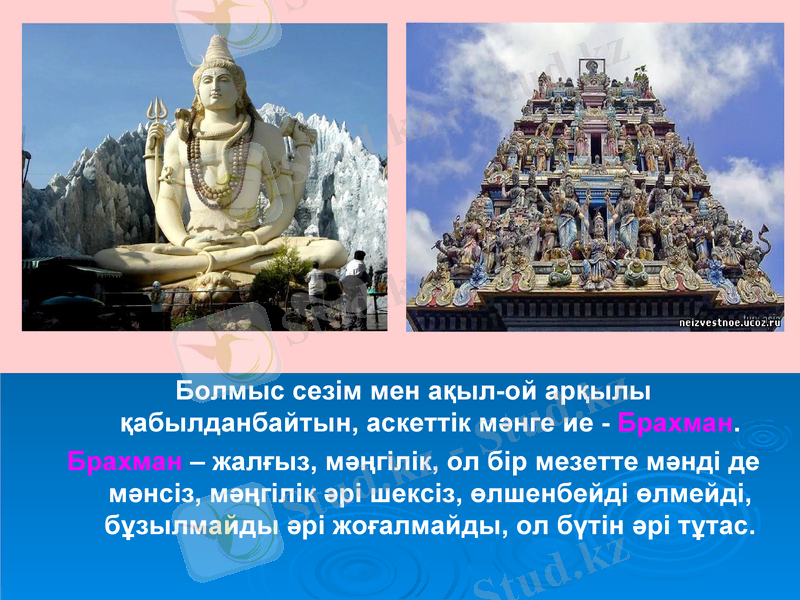 Stud.kz

neizvestnoe.ucoz.ru

Болмыс сезім мен ақыл-ой арқылы қабылданбайтын, аскеттік мәнге ие - Брахман.

Брахман – жалғыз, мәңгілік, ол бір мезетте мәнді де мәнсіз, мәңгілік әрі шексіз, өлшенбейді өлмейді, бұзылмайды әрі жоғалмайды, ол бүтін әрі тұтас.

Stud.kz